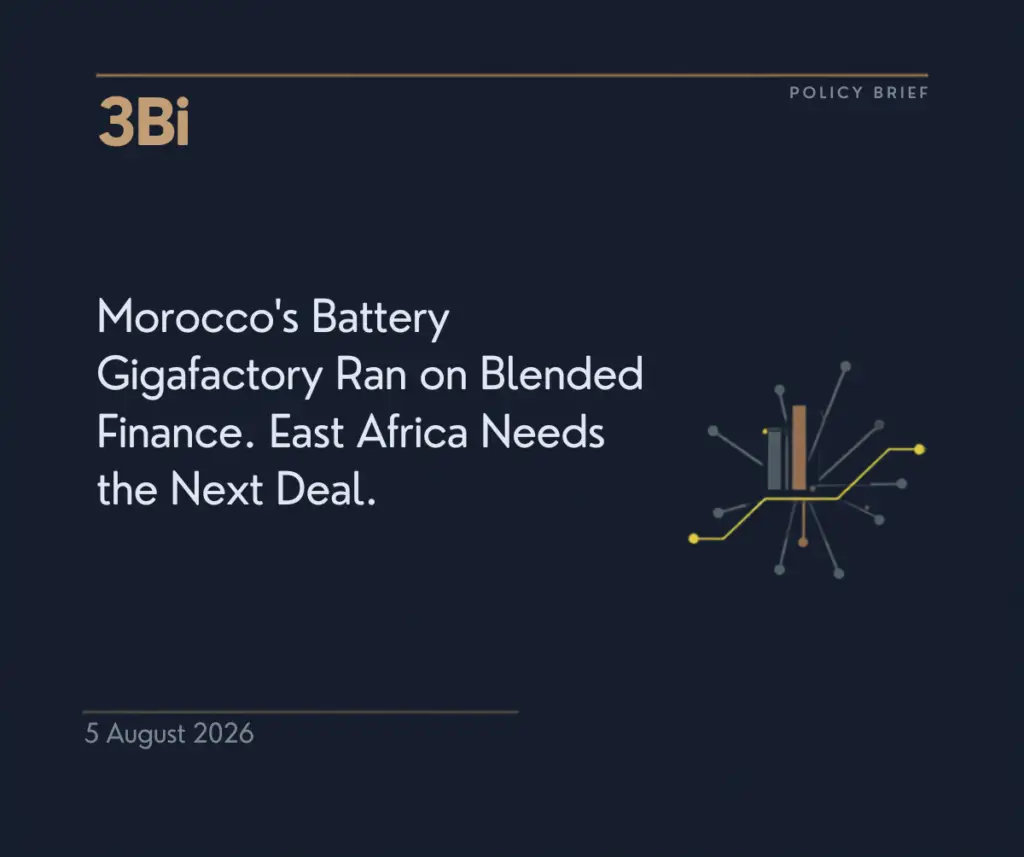 3Bi

POLICY BRIEF

Morocco's Battery Gigafactory Ran on Blended Finance. East Africa Needs the Next Deal.

5 August 2026